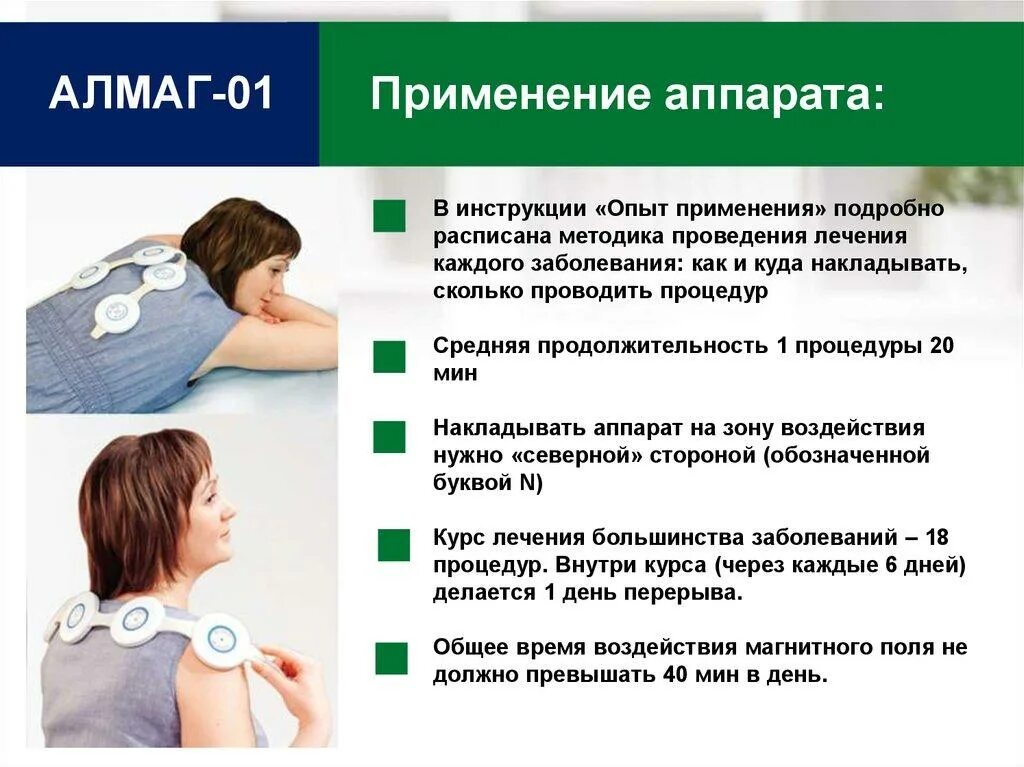 АЛМАГ-01

Применение аппарата:

В инструкции «Опыт применения» подробно расписана методика проведения лечения каждого заболевания: как и куда накладывать, сколько проводить процедур

Средняя продолжительность 1 процедуры 20 мин

Накладывать аппарат на зону воздействия нужно «северной» стороной (обозначенной буквой N)

Курс лечения большинства заболеваний – 18 процедур. Внутри курса (через каждые 6 дней) делается 1 день перерыва.

Общее время воздействия магнитного поля не должно превышать 40 мин в день.